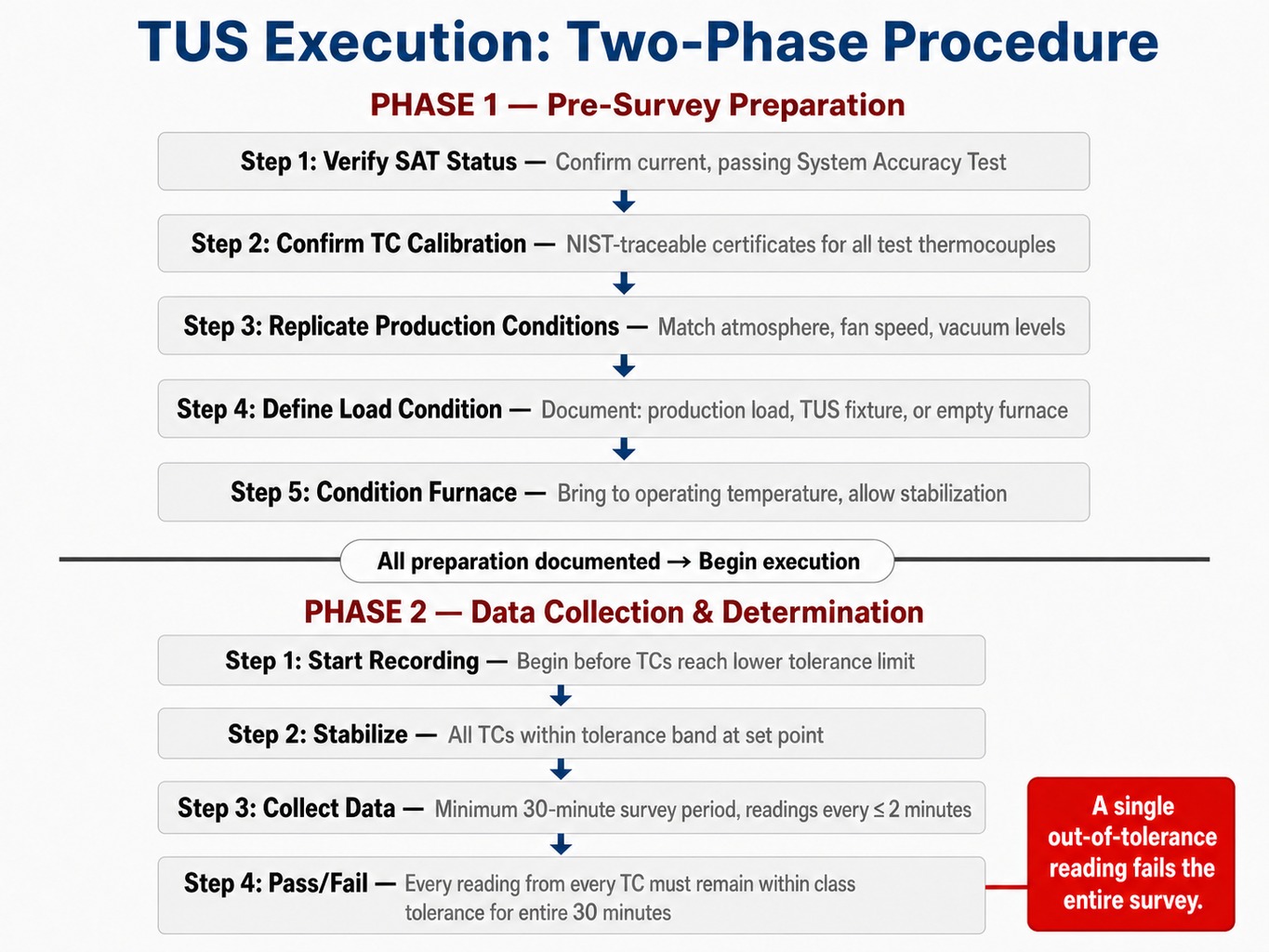 TUS Execution: Two-Phase Procedure

PHASE 1 — Pre-Survey Preparation

Step 1: Verify SAT Status — Confirm current, passing System Accuracy Test

Step 2: Confirm TC Calibration — NIST-traceable certificates for all test thermocouples

Step 3: Replicate Production Conditions — Match atmosphere, fan speed, vacuum levels

Step 4: Define Load Condition — Document: production load, TUS fixture, or empty furnace

Step 5: Condition Furnace — Bring to operating temperature, allow stabilization

All preparation documented → Begin execution

PHASE 2 — Data Collection & Determination

Step 1: Start Recording — Begin before TCs reach lower tolerance limit

Step 2: Stabilize — All TCs within tolerance band at set point

Step 3: Collect Data — Minimum 30-minute survey period, readings every ≤ 2 minutes

Step 4: Pass/Fail — Every reading from every TC must remain within class tolerance for entire 30 minutes

A single out-of-tolerance reading fails the entire survey.